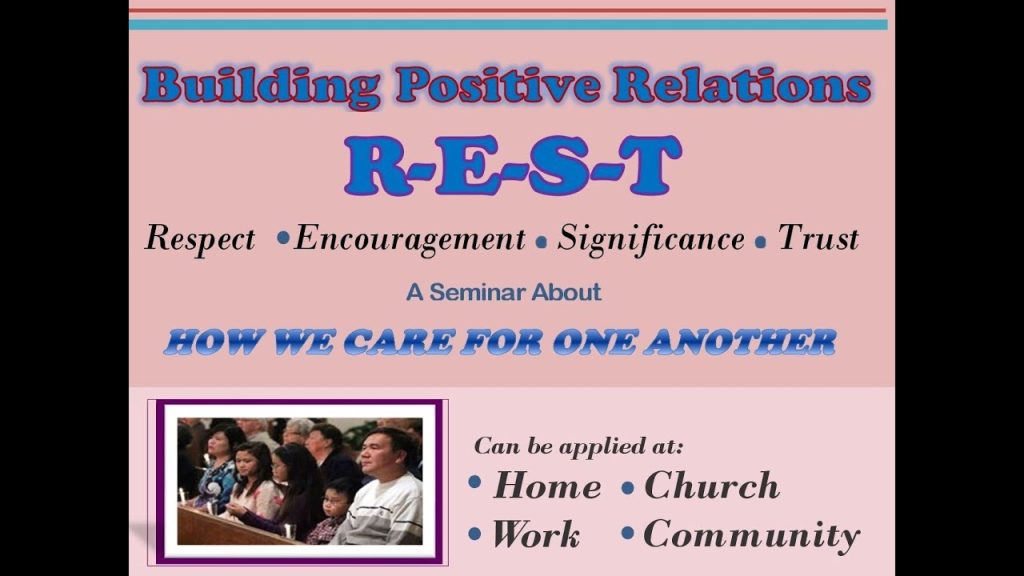 Building Positive Relations

R-E-S-T

Respect • Encouragement • Significance • Trust

A Seminar About

HOW WE CARE FOR ONE ANOTHER

Can be applied at:

• Home • Church

• Work • Community